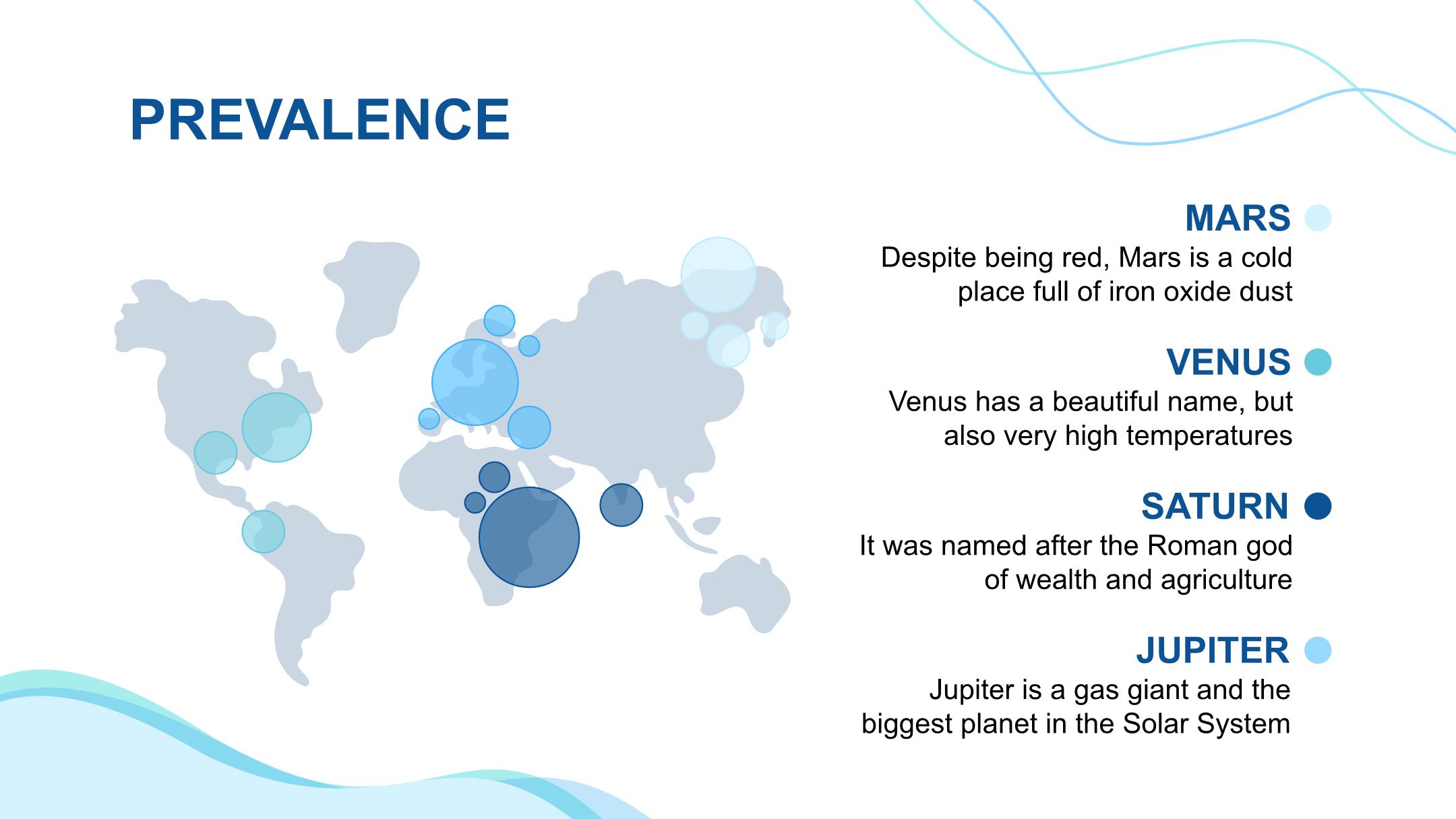 PREVALENCE

MARS
Despite being red, Mars is a cold place full of iron oxide dust

VENUS
Venus has a beautiful name, but also very high temperatures

SATURN
It was named after the Roman god of wealth and agriculture

JUPITER
Jupiter is a gas giant and the biggest planet in the Solar System